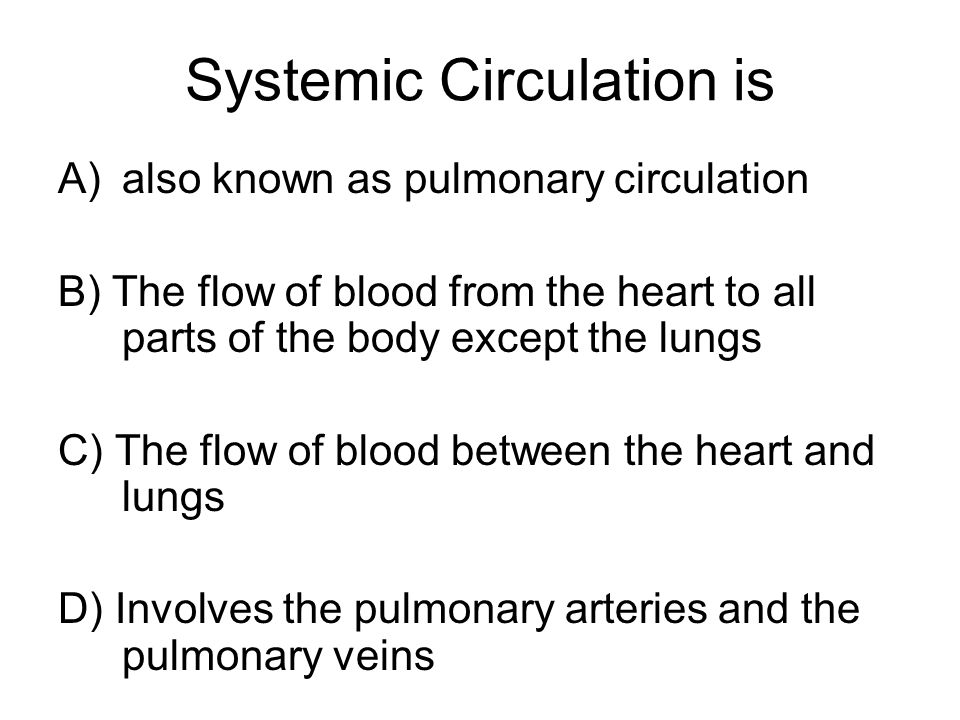 Systemic Circulation is

A) also known as pulmonary circulation

B) The flow of blood from the heart to all parts of the body except the lungs

C) The flow of blood between the heart and lungs

D) Involves the pulmonary arteries and the pulmonary veins